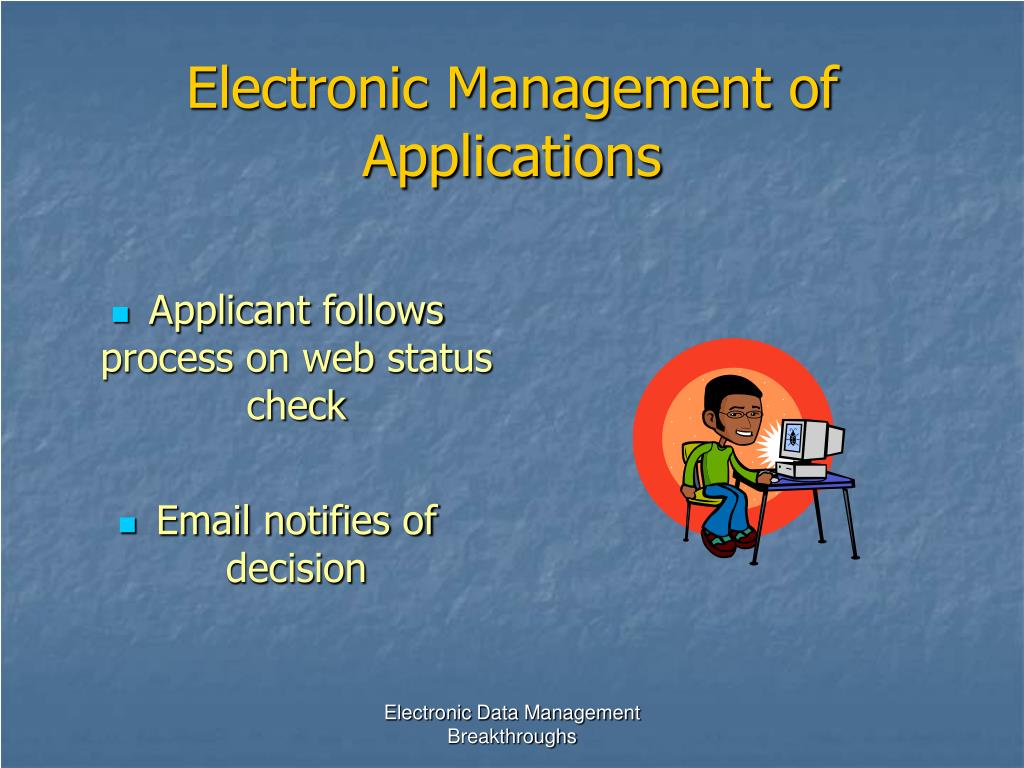 Electronic Management of Applications

Applicant follows process on web status check

Email notifies of decision

Electronic Data Management Breakthroughs